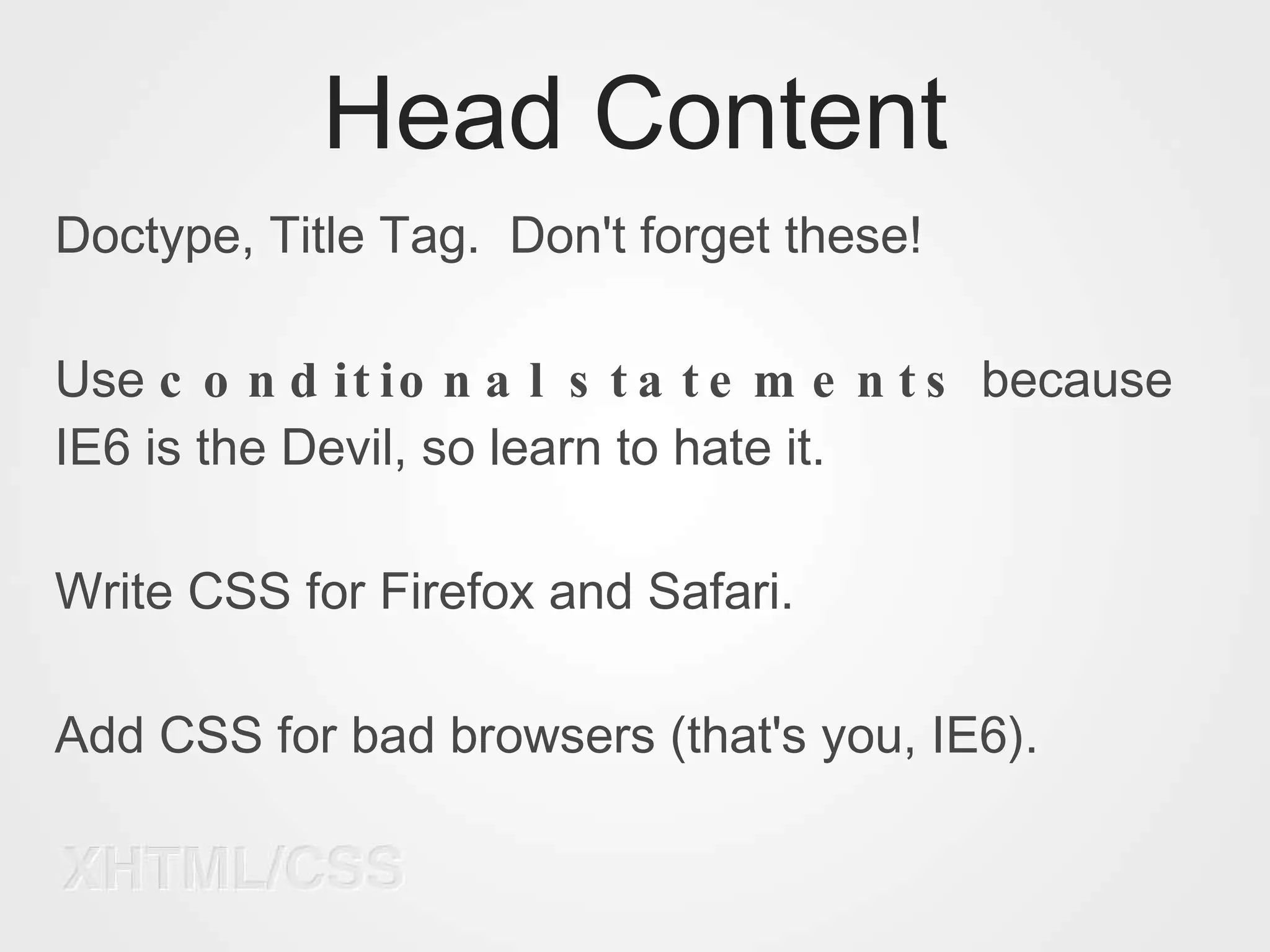 Head Content

Doctype, Title Tag. Don't forget these!

Use conditional statements because IE6 is the Devil, so learn to hate it.

Write CSS for Firefox and Safari.

Add CSS for bad browsers (that's you, IE6).

XHTML/CSS